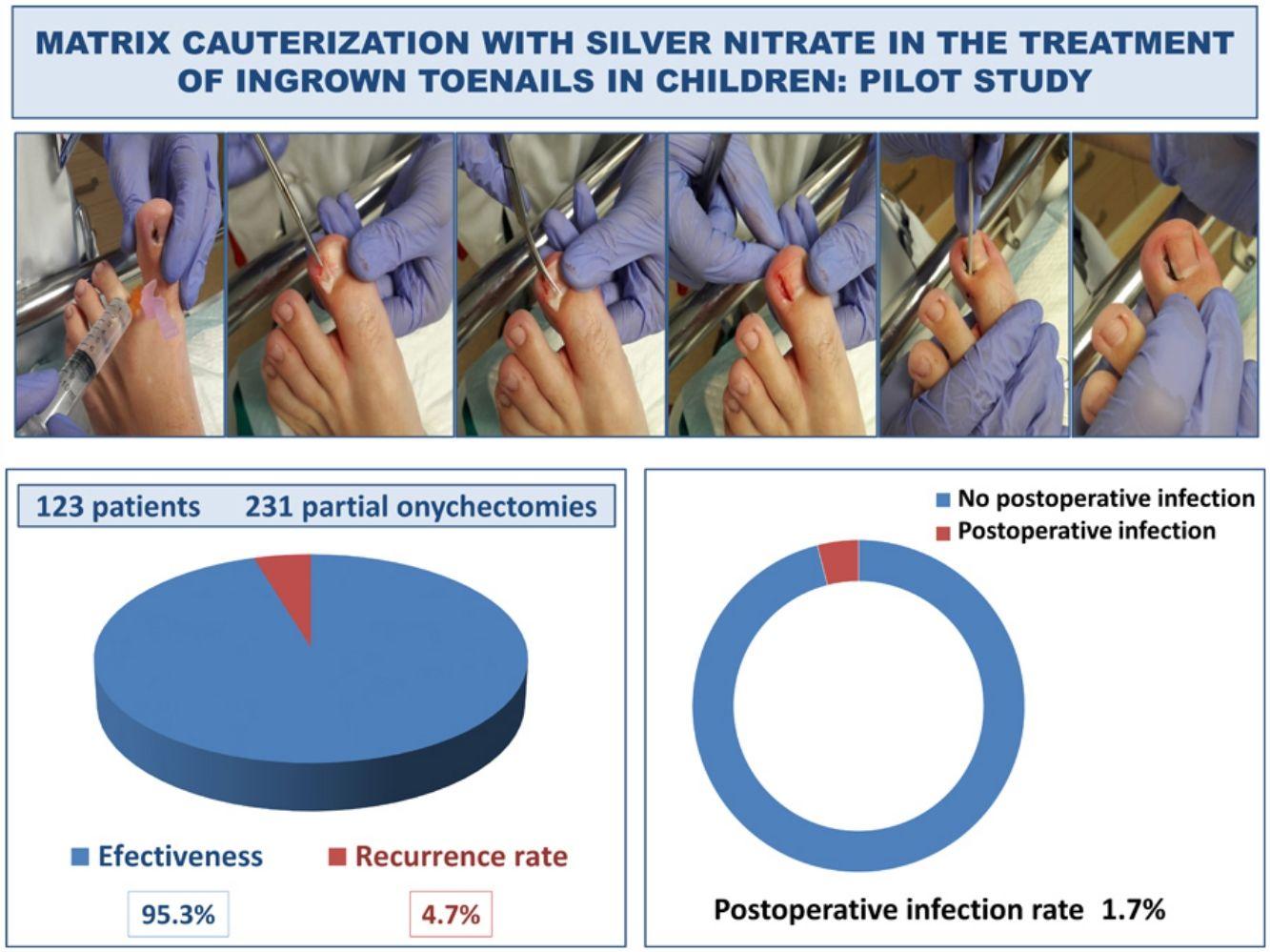 MATRIX CAUTERIZATION WITH SILVER NITRATE IN THE TREATMENT OF INGROWN TOENAILS IN CHILDREN: PILOT STUDY

123 patients 231 partial onychectomies

Efectiveness Recurrence rate

95.3% 4.7%

No postoperative infection
Postoperative infection

Postoperative infection rate 1.7%